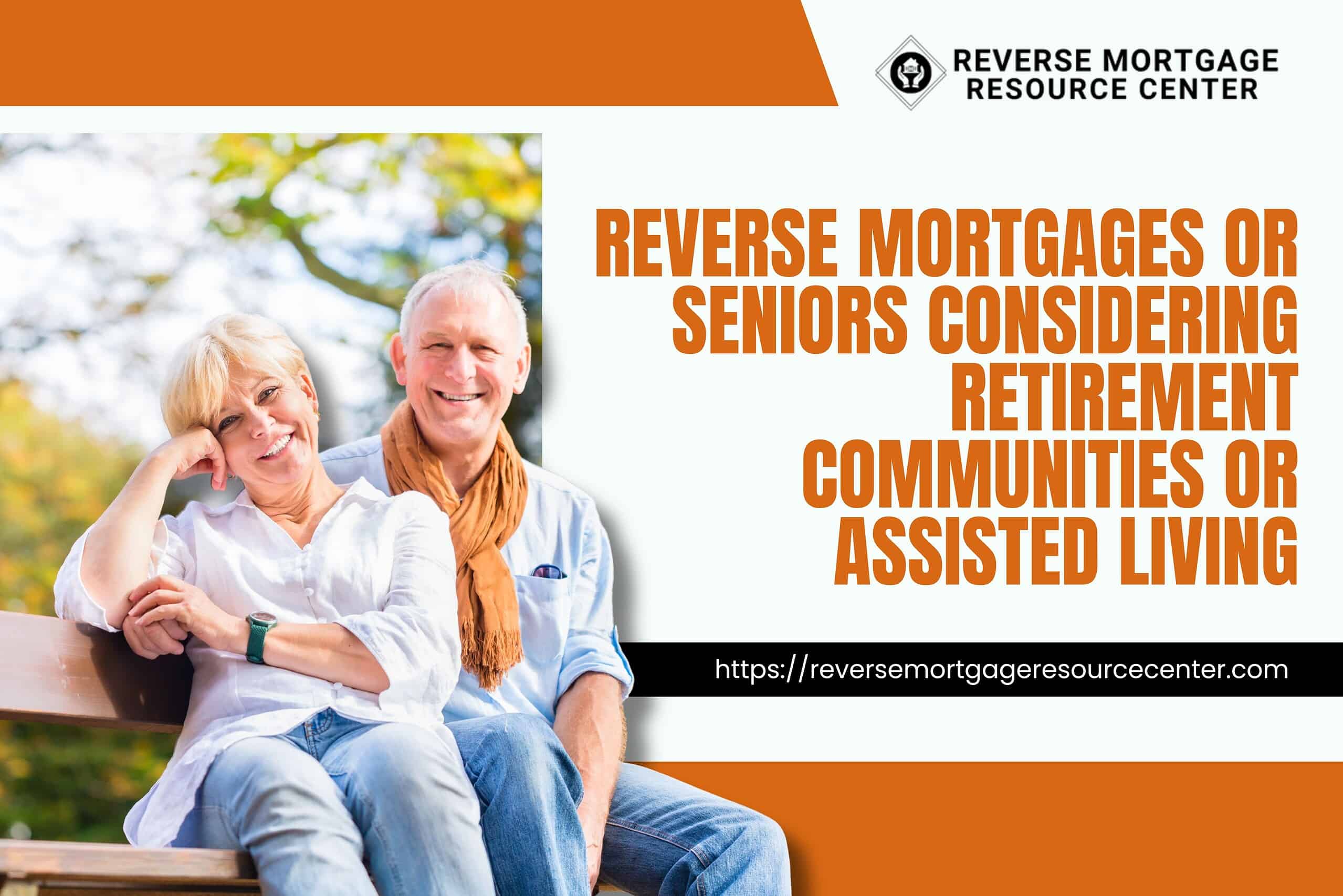 REVERSE MORTGAGE
RESOURCE CENTER

REVERSE MORTGAGES OR SENIORS CONSIDERING RETIREMENT COMMUNITIES OR ASSISTED LIVING

https://reversemortgageresourcecenter.com